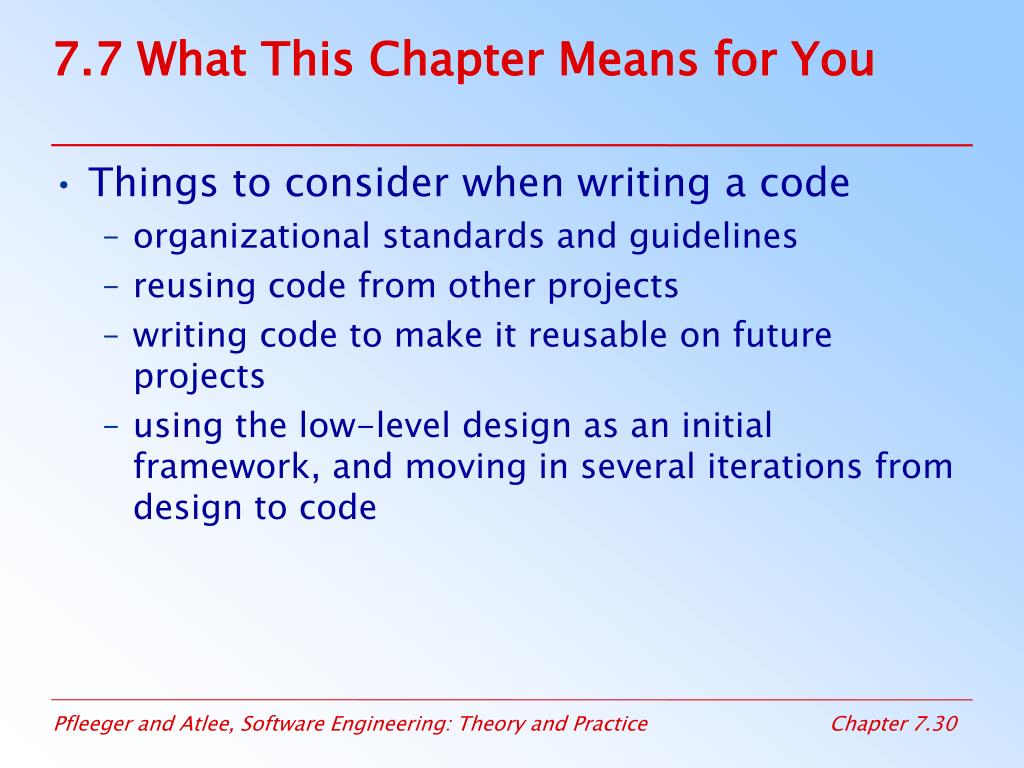 7.7 What This Chapter Means for You

• Things to consider when writing a code
– organizational standards and guidelines
– reusing code from other projects
– writing code to make it reusable on future projects
– using the low-level design as an initial framework, and moving in several iterations from design to code

Pfleeger and Atlee, Software Engineering: Theory and Practice

Chapter 7.30